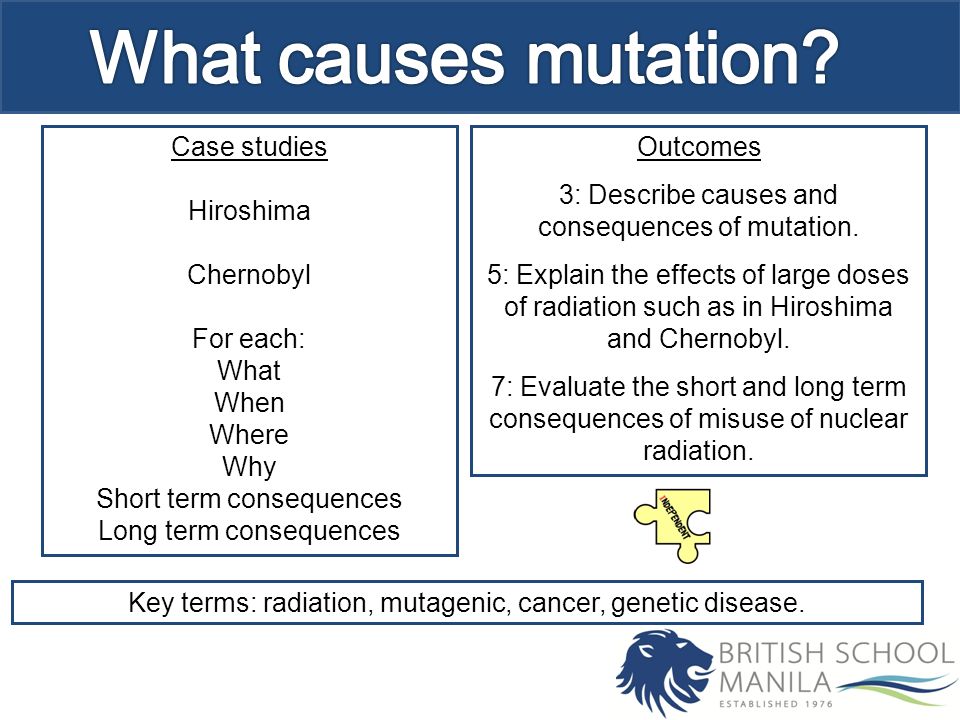 What causes mutation?

Case studies

Hiroshima

Chernobyl

For each:
What
When
Where
Why
Short term consequences
Long term consequences

Outcomes

3: Describe causes and consequences of mutation.

5: Explain the effects of large doses of radiation such as in Hiroshima and Chernobyl.

7: Evaluate the short and long term consequences of misuse of nuclear radiation.

INDEPENDENT

Key terms: radiation, mutagenic, cancer, genetic disease.

BRITISH SCHOOL MANILA
ESTABLISHED 1976